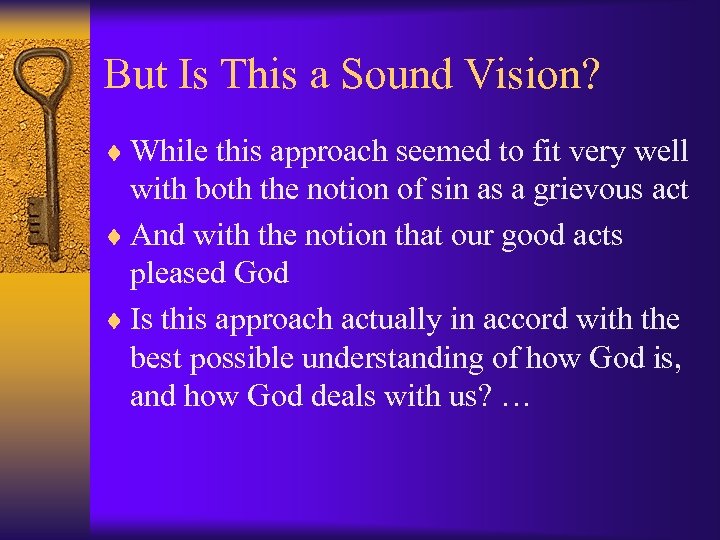 But Is This a Sound Vision?

♦ While this approach seemed to fit very well with both the notion of sin as a grievous act

♦ And with the notion that our good acts pleased God

♦ Is this approach actually in accord with the best possible understanding of how God is, and how God deals with us? …